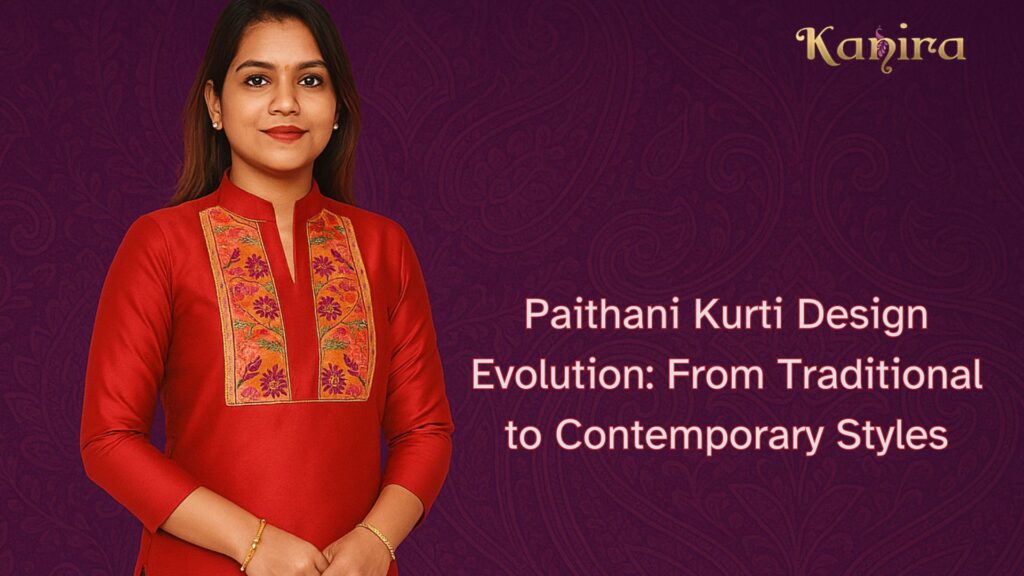 Kanira

Paithani Kurti Design Evolution: From Traditional to Contemporary Styles